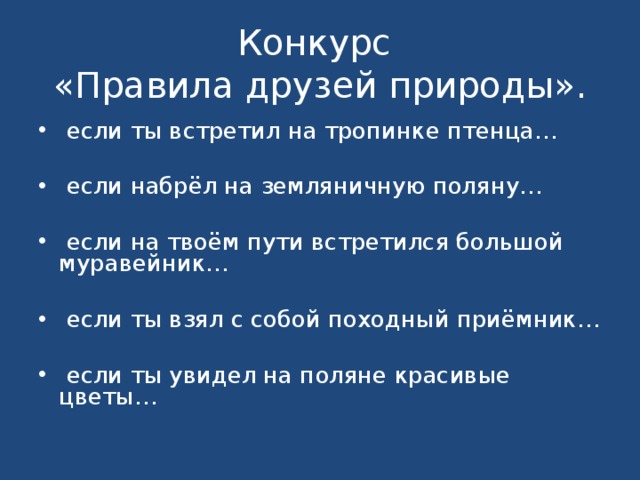 Конкурс
«Правила друзей природы».

• если ты встретил на тропинке птенца…

• если набрёл на земляничную поляну…

• если на твоём пути встретился большой муравейник…

• если ты взял с собой походный приёмник…

• если ты увидел на поляне красивые цветы…